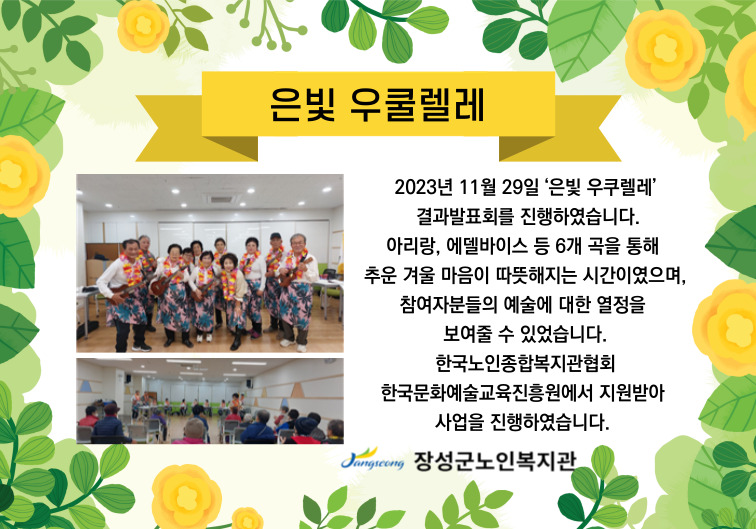 은빛 우쿨렐레

2023년 11월 29일 '은빛 우쿠렐레' 결과발표회를 진행하였습니다. 아리랑, 에델바이스 등 6개 곡을 통해 추운 겨울 마음이 따뜻해지는 시간이였으며, 참여자분들의 예술에 대한 열정을 보여줄 수 있었습니다. 한국노인종합복지관협회 한국문화예술교육진흥원에서 지원받아 사업을 진행하였습니다.

Jangseong 장성군노인복지관